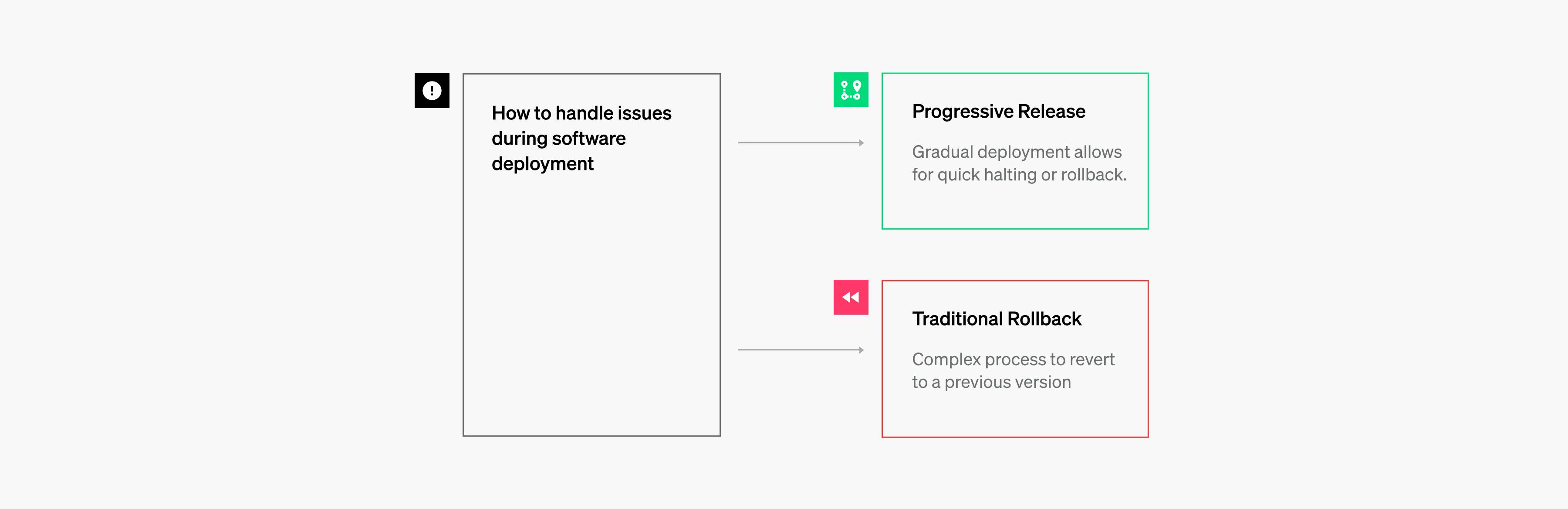 How to handle issues during software deployment

Progressive Release

Gradual deployment allows for quick halting or rollback.

Traditional Rollback

Complex process to revert to a previous version